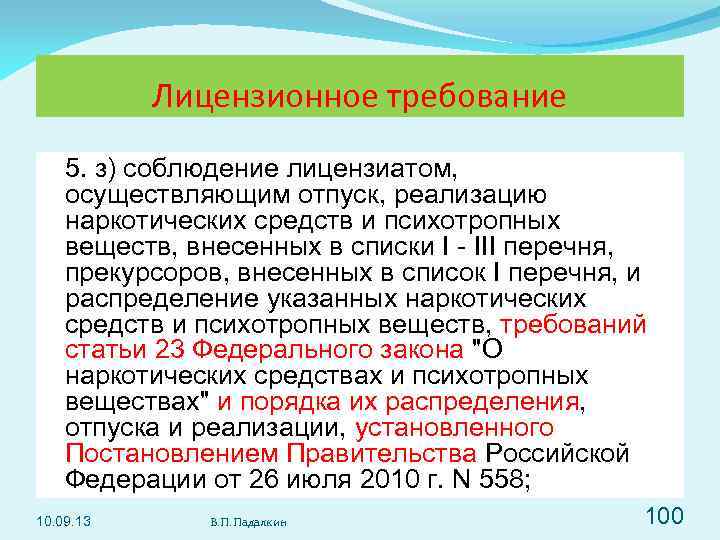 Лицензионное требование

5. з) соблюдение лицензиатом, осуществляющим отпуск, реализацию наркотических средств и психотропных веществ, внесенных в списки I - III перечня, прекурсоров, внесенных в список I перечня, и распределение указанных наркотических средств и психотропных веществ, требований статьи 23 Федерального закона "О наркотических средствах и психотропных веществах" и порядка их распределения, отпуска и реализации, установленного Постановлением Правительства Российской Федерации от 26 июля 2010 г. N 558;

10.09.13

В.П. Падалкин

100